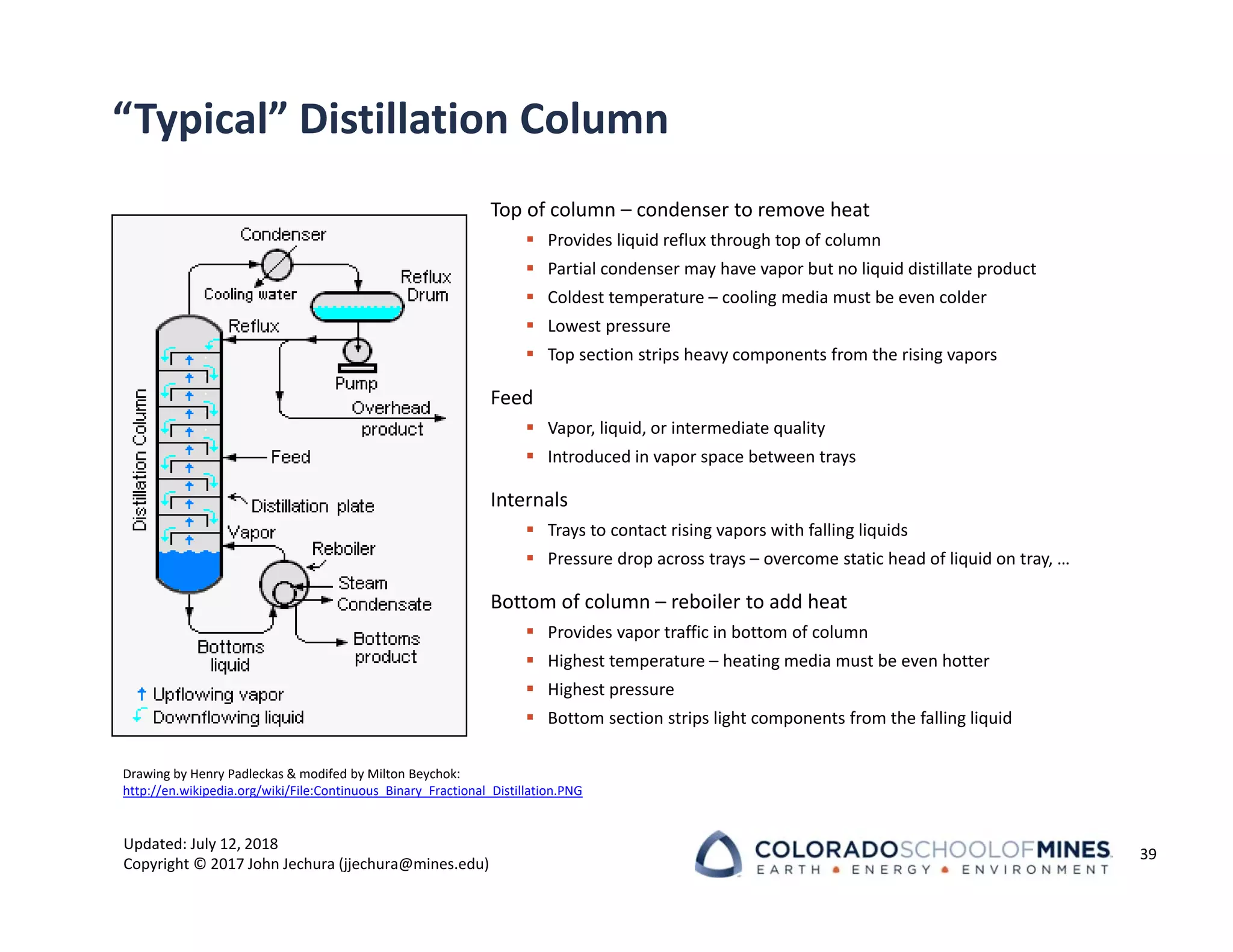 “Typical” Distillation Column

Condenser
Cooling water
Reflux Drum
Reflux
Pump
Overhead product
Distillation Column
Feed
Distillation plate
Vapor
Reboiler
Steam
Condensate
Bottoms liquid
Bottoms product
Upflowing vapor
Downflowing liquid

Top of column – condenser to remove heat
▪ Provides liquid reflux through top of column
▪ Partial condenser may have vapor but no liquid distillate product
▪ Coldest temperature – cooling media must be even colder
▪ Lowest pressure
▪ Top section strips heavy components from the rising vapors

Feed
▪ Vapor, liquid, or intermediate quality
▪ Introduced in vapor space between trays

Internals
▪ Trays to contact rising vapors with falling liquids
▪ Pressure drop across trays – overcome static head of liquid on tray, …

Bottom of column – reboiler to add heat
▪ Provides vapor traffic in bottom of column
▪ Highest temperature – heating media must be even hotter
▪ Highest pressure
▪ Bottom section strips light components from the falling liquid

Drawing by Henry Padleckas & modifed by Milton Beychok:
http://en.wikipedia.org/wiki/File:Continuous_Binary_Fractional_Distillation.PNG

Updated: July 12, 2018
Copyright © 2017 John Jechura (jjechura@mines.edu)

COLORADOSCHOOLOFMINES
EARTH • ENERGY • ENVIRONMENT

39